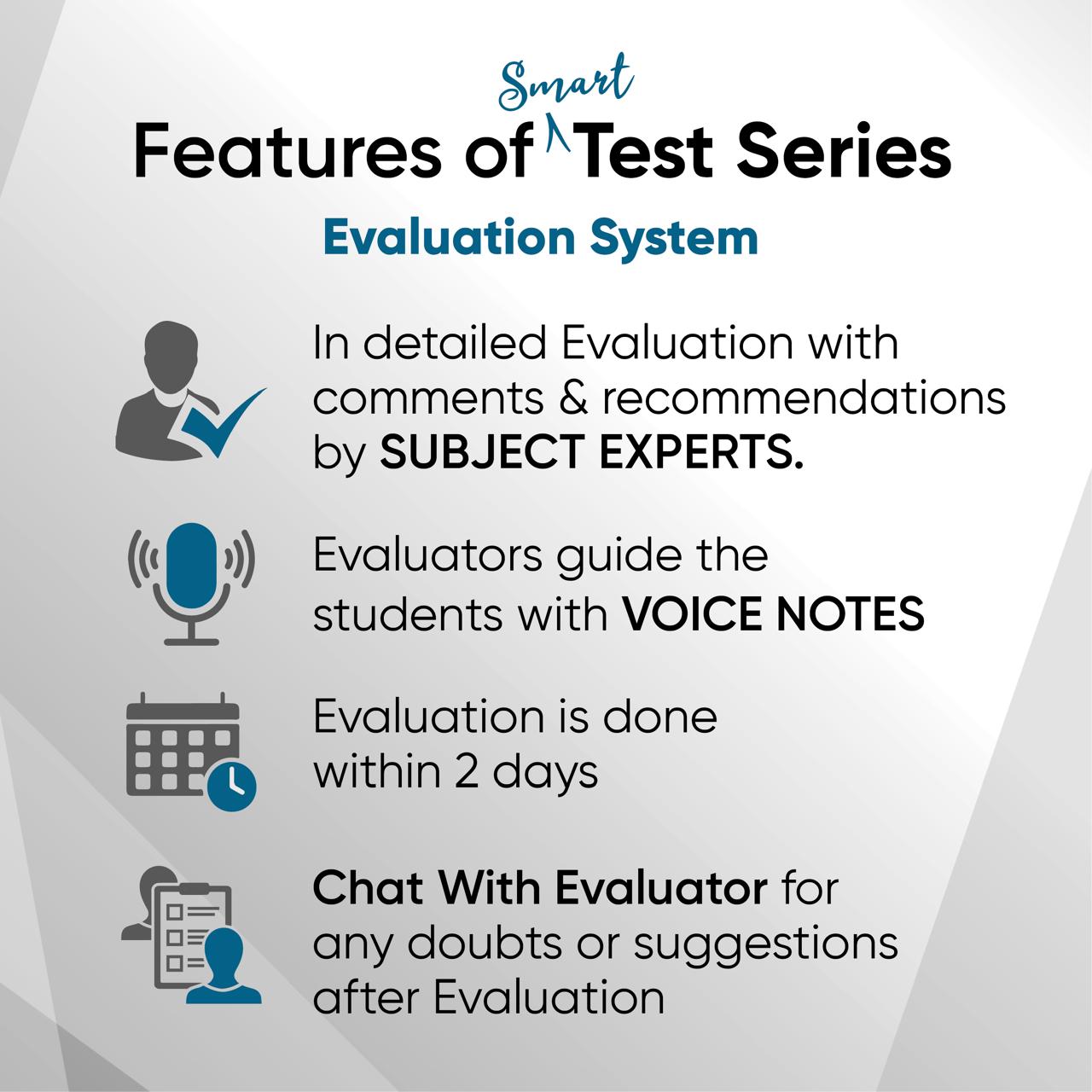 Features of Smart Test Series

Evaluation System

In detailed Evaluation with comments & recommendations by SUBJECT EXPERTS.

Evaluators guide the students with VOICE NOTES

Evaluation is done within 2 days

Chat With Evaluator for any doubts or suggestions after Evaluation